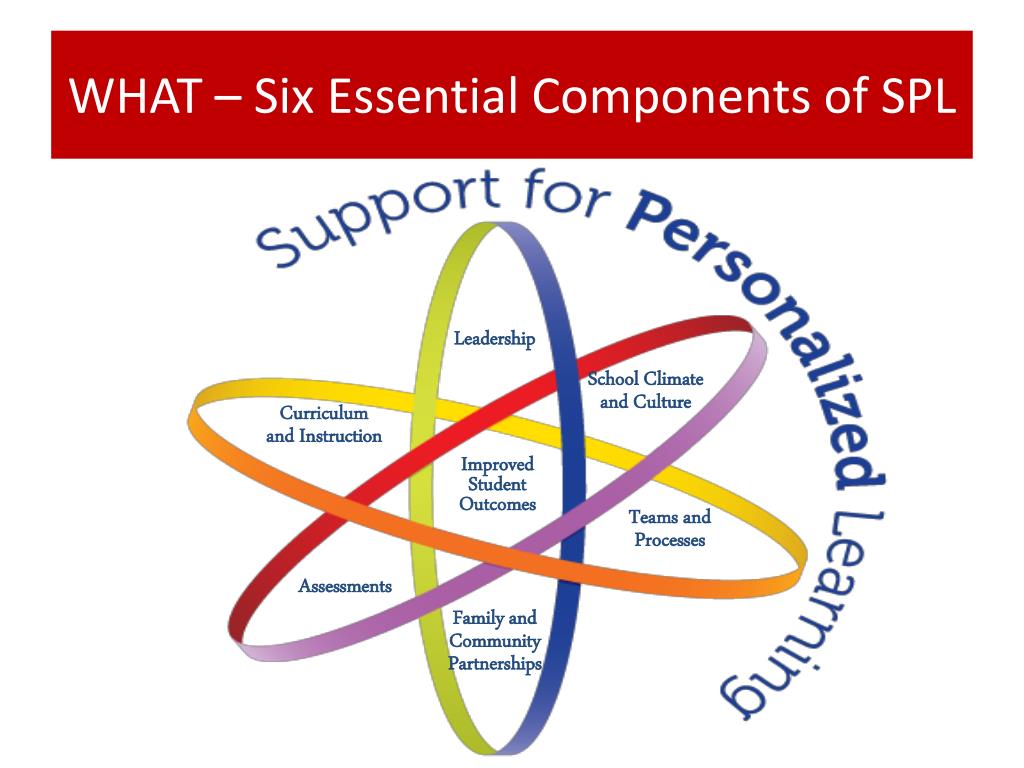 WHAT – Six Essential Components of SPL

Support for Personalized Learning

Leadership

School Climate and Culture

Curriculum and Instruction

Improved Student Outcomes

Teams and Processes

Assessments

Family and Community Partnerships